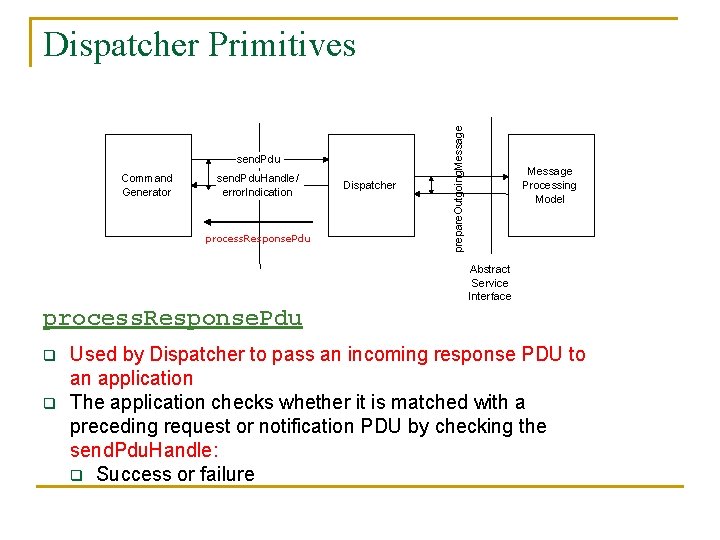 Dispatcher Primitives

Command Generator

sendPdu

sendPduHandle/ errorIndication

processResponsePdu

Dispatcher

prepareOutgoingMessage

Message Processing Model

Abstract Service Interface

processResponsePdu

❑ Used by Dispatcher to pass an incoming response PDU to an application

❑ The application checks whether it is matched with a preceding request or notification PDU by checking the sendPduHandle:

❑ Success or failure